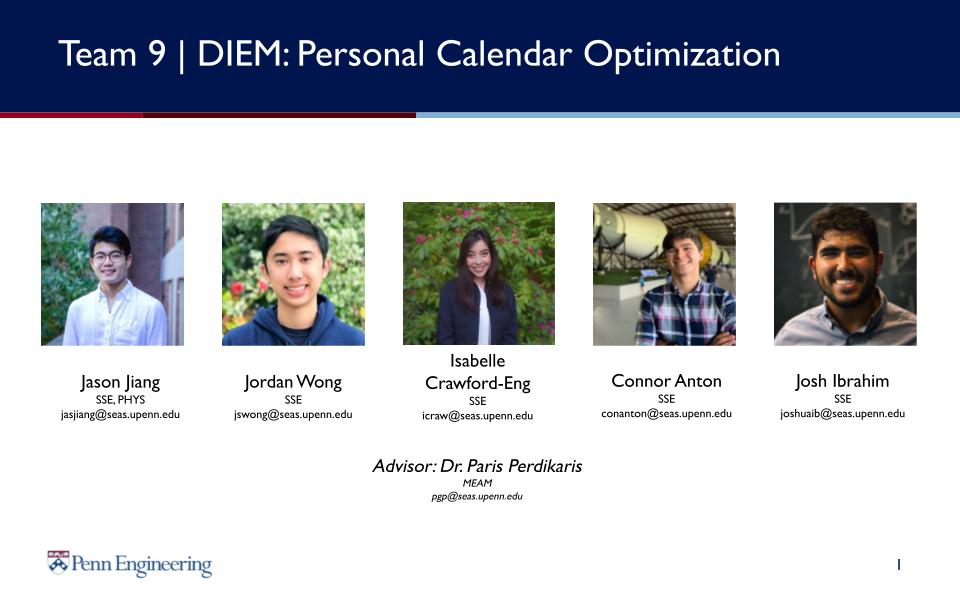 Team 9 | DIEM: Personal Calendar Optimization

Jason Jiang
SSE, PHYS
jasjiang@seas.upenn.edu

Jordan Wong
SSE
jswong@seas.upenn.edu

Isabelle Crawford-Eng
SSE
icraw@seas.upenn.edu

Connor Anton
SSE
conanton@seas.upenn.edu

Josh Ibrahim
SSE
joshuaib@seas.upenn.edu

Advisor: Dr. Paris Perdikaris
MEAM
pgp@seas.upenn.edu

Penn Engineering

1